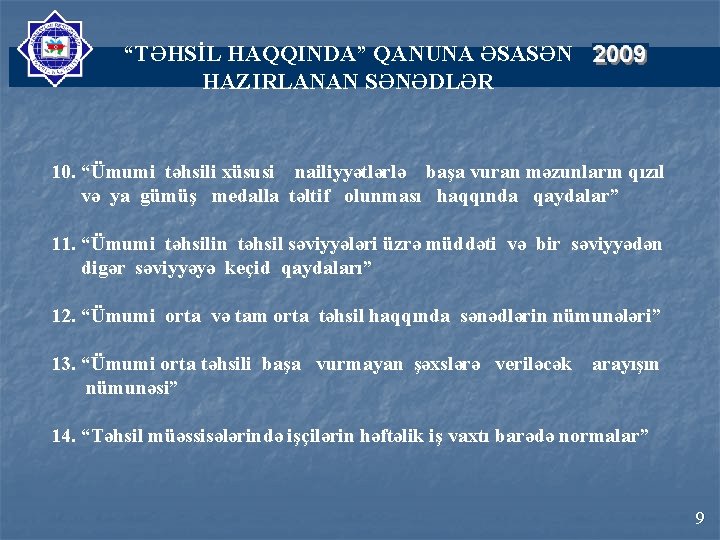 “TƏHSİL HAQQINDA” QANUNA ƏSASƏN HAZIRLANAN SƏNƏDLƏR

2009

10. “Ümumi təhsili xüsusi nailiyyətlərlə başa vuran məzunların qızıl və ya gümüş medalla təltif olunması haqqında qaydalar”

11. “Ümumi təhsilin təhsil səviyyələri üzrə müddəti və bir səviyyədən digər səviyyəyə keçid qaydaları”

12. “Ümumi orta və tam orta təhsil haqqında sənədlərin nümunələri”

13. “Ümumi orta təhsili başa vurmayan şəxslərə veriləcək arayışın nümunəsi”

14. “Təhsil müəssisələrində işçilərin həftəlik iş vaxtı barədə normalar”

9